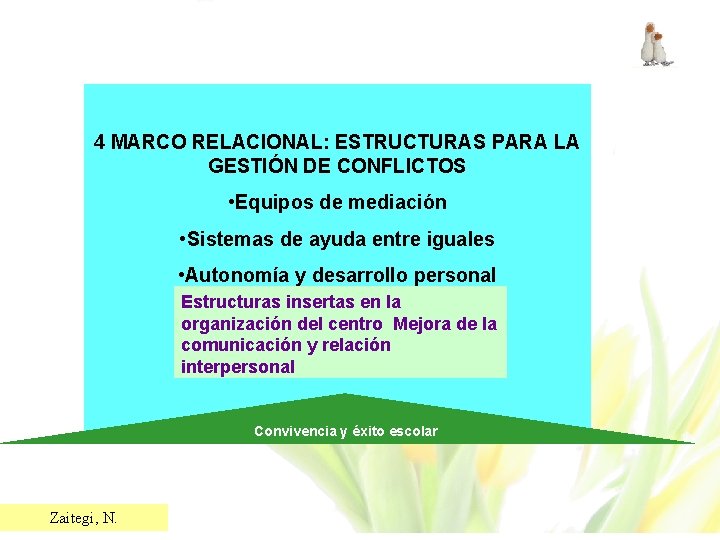 4 MARCO RELACIONAL: ESTRUCTURAS PARA LA GESTIÓN DE CONFLICTOS

•Equipos de mediación

•Sistemas de ayuda entre iguales

•Autonomía y desarrollo personal

Estructuras insertas en la organización del centro Mejora de la comunicación y relación interpersonal

Convivencia y éxito escolar

Zaitegi, N.